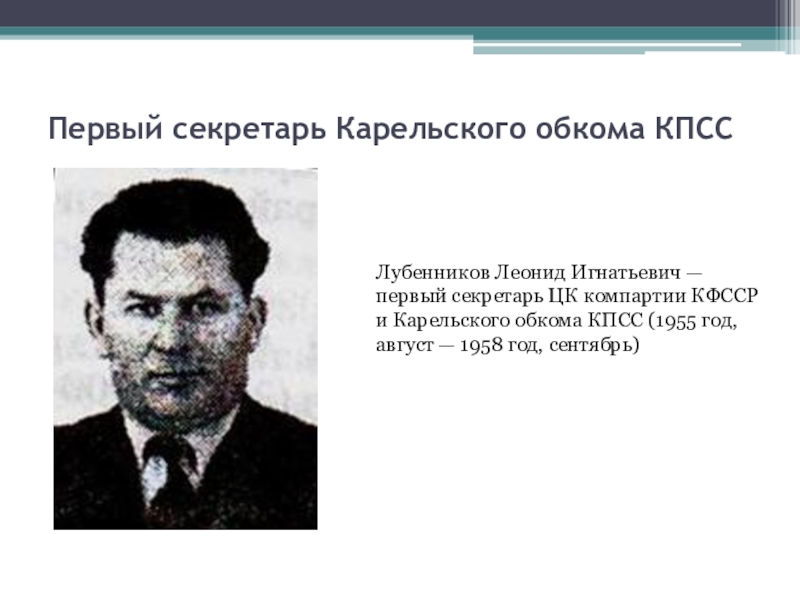 Первый секретарь Карельского обкома КПСС

Лубенников Леонид Игнатьевич — первый секретарь ЦК компартии КФССР и Карельского обкома КПСС (1955 год, август — 1958 год, сентябрь)